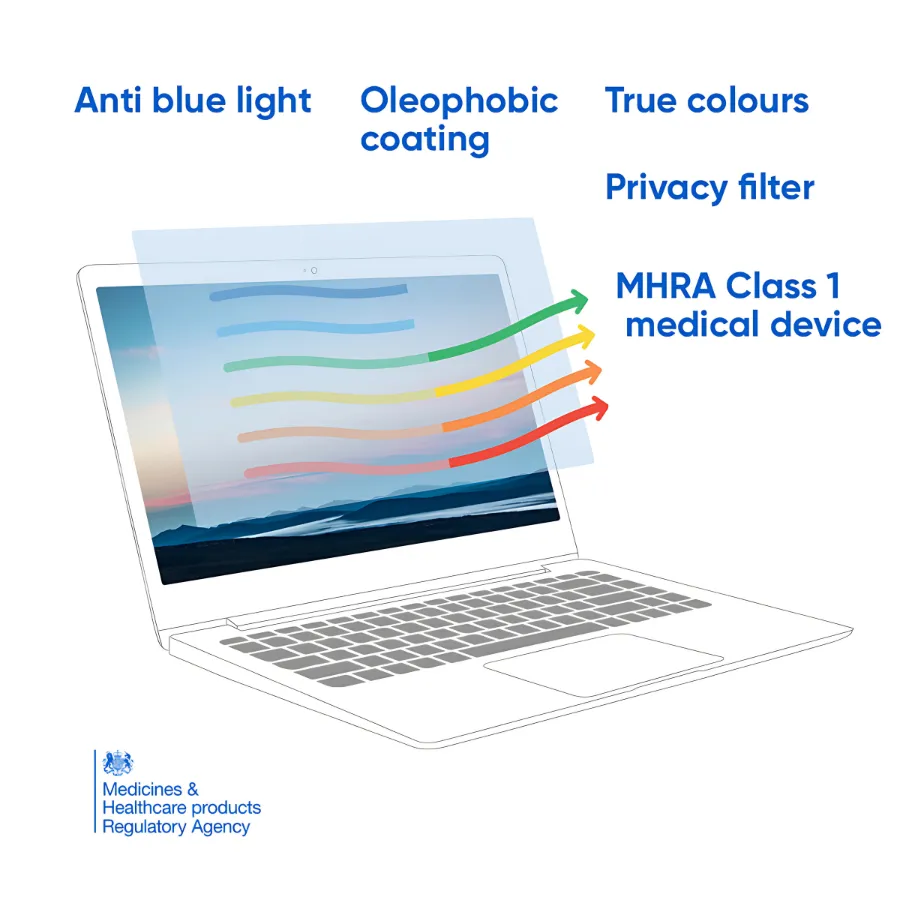 Anti blue light

Oleophobic coating

True colours

Privacy filter

MHRA Class 1 medical device

Medicines & Healthcare products Regulatory Agency